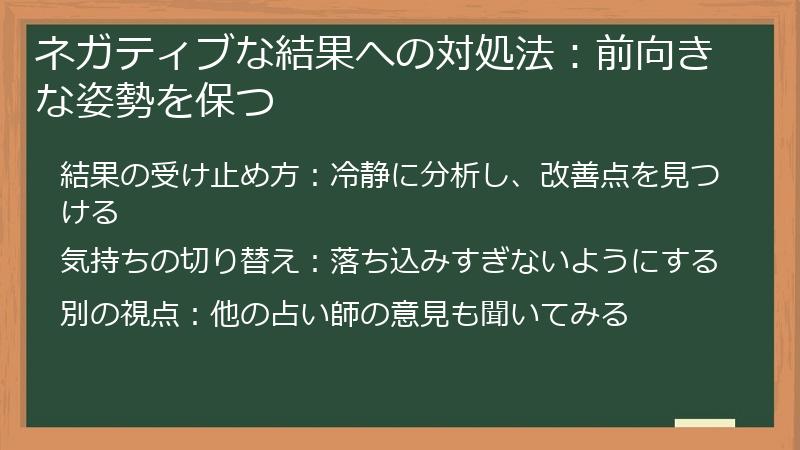 ネガティブな結果への対処法：前向きな姿勢を保つ

結果の受け止め方：冷静に分析し、改善点を見つける

気持ちの切り替え：落ち込みすぎないようにする

別の視点：他の占い師の意見も聞いてみる